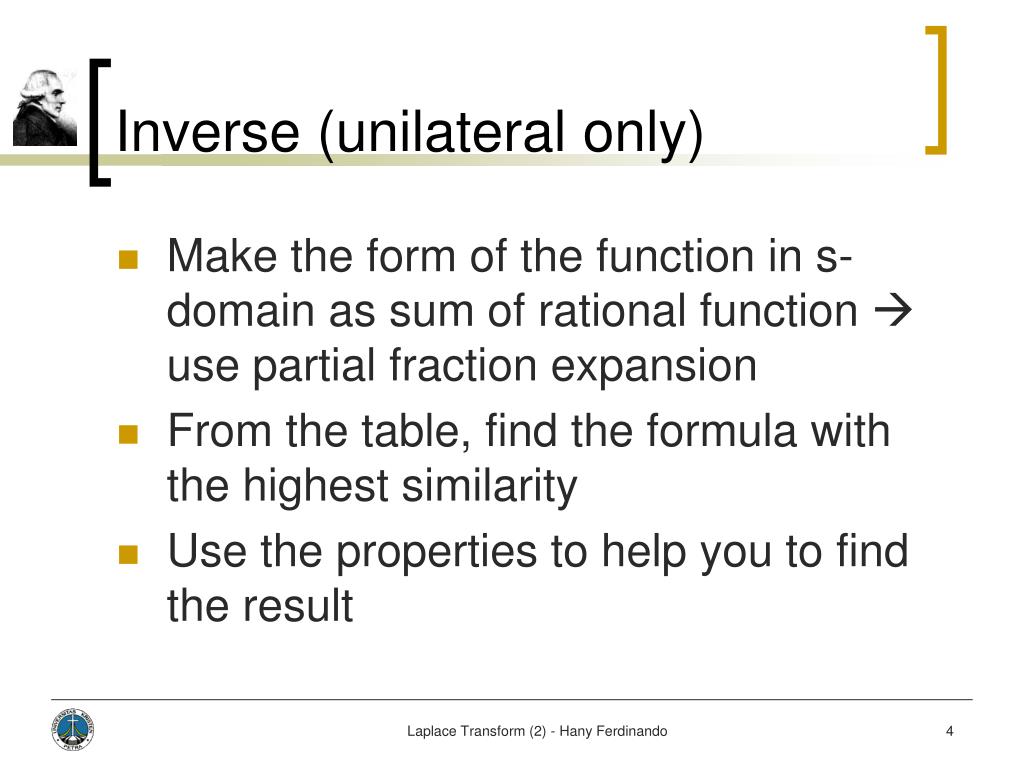 Inverse (unilateral only)

- Make the form of the function in s-domain as sum of rational function → use partial fraction expansion
- From the table, find the formula with the highest similarity
- Use the properties to help you to find the result

Laplace Transform (2) - Hany Ferdinando

4